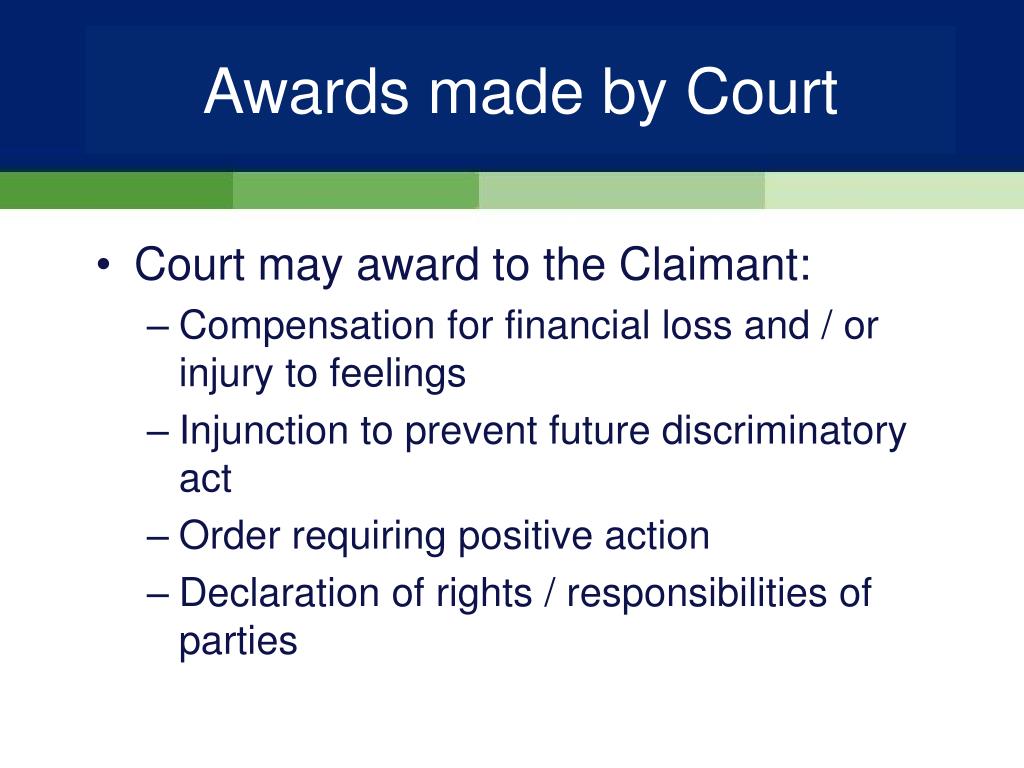 Awards made by Court

• Court may award to the Claimant:
– Compensation for financial loss and / or injury to feelings
– Injunction to prevent future discriminatory act
– Order requiring positive action
– Declaration of rights / responsibilities of parties